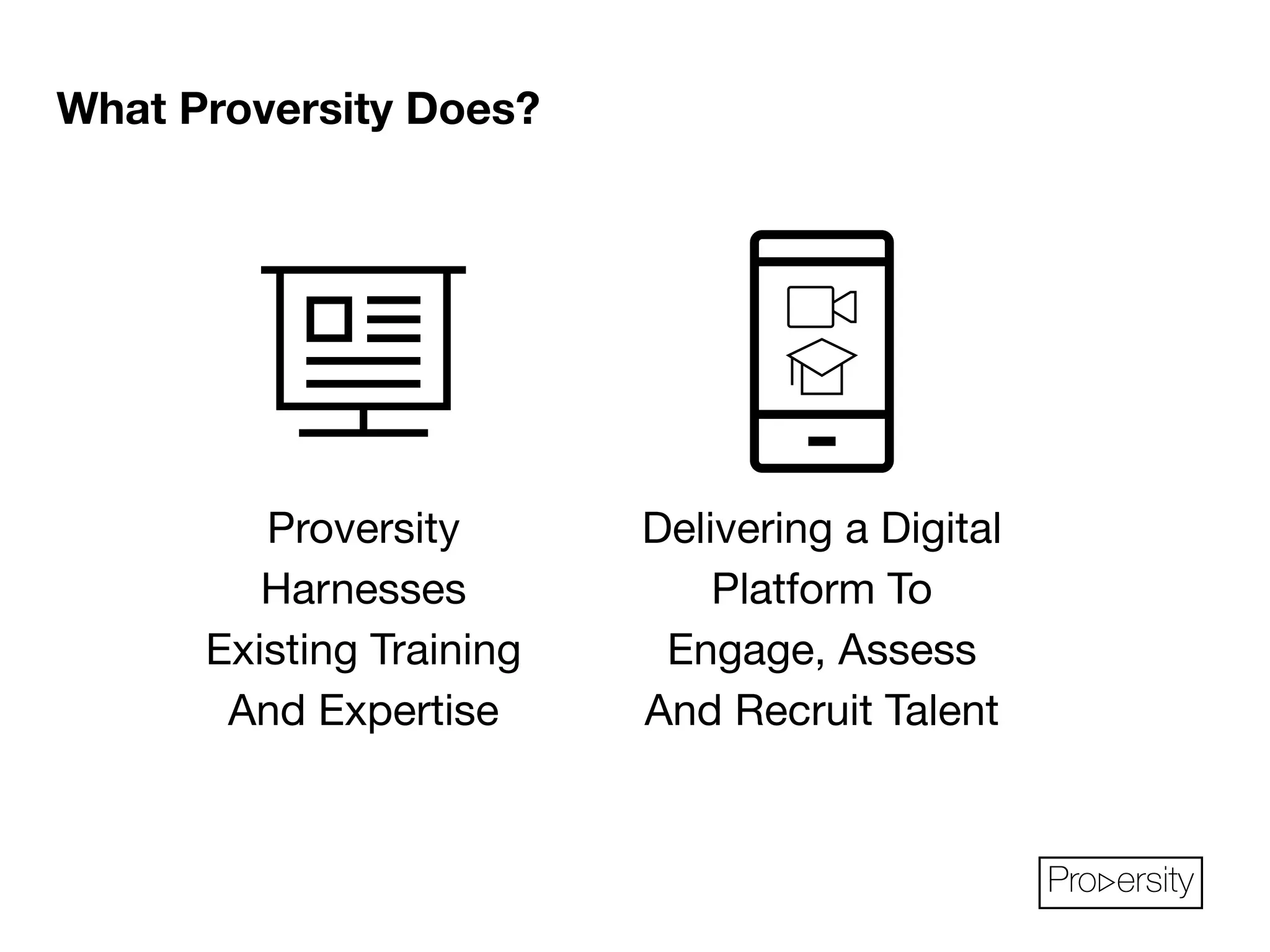 What Proversity Does?

Proversity Harnesses Existing Training And Expertise

Delivering a Digital Platform To Engage, Assess And Recruit Talent

Proversity